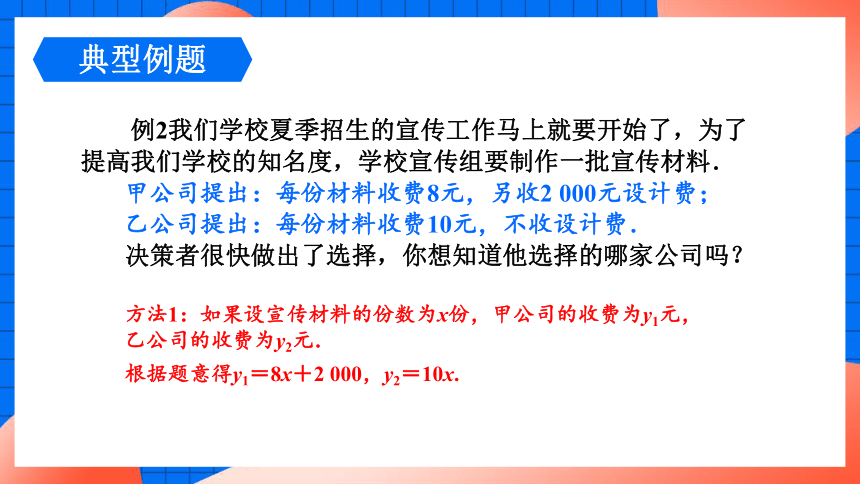 典型例题

例2我们学校夏季招生的宣传工作马上就要开始了，为了提高我们学校的知名度，学校宣传组要制作一批宣传材料.

甲公司提出：每份材料收费8元，另收2 000元设计费；

乙公司提出：每份材料收费10元，不收设计费.

决策者很快做出了选择，你想知道他选择的哪家公司吗？

方法1：如果设宣传材料的份数为$x$份，甲公司的收费为$y_1$元，乙公司的收费为$y_2$元.

根据题意得$y_1=8x+2\ 000$，$y_2=10x$.